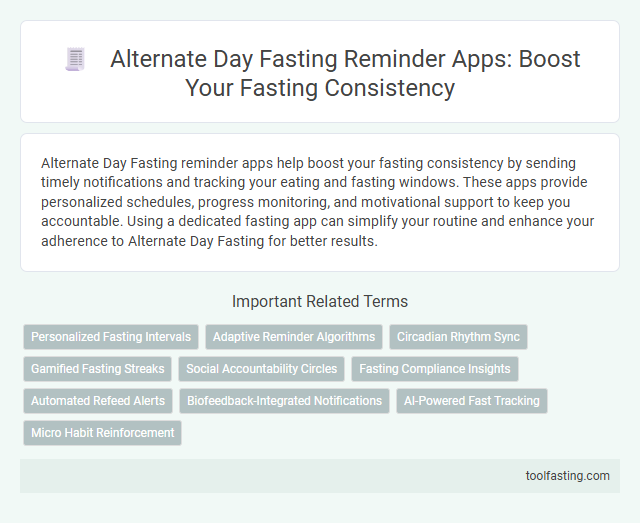 Alternate Day Fasting Reminder Apps: Boost Your Fasting Consistency

Alternate Day Fasting reminder apps help boost your fasting consistency by sending timely notifications and tracking your eating and fasting windows. These apps provide personalized schedules, progress monitoring, and motivational support to keep you accountable. Using a dedicated fasting app can simplify your routine and enhance your adherence to Alternate Day Fasting for better results.

Important Related Terms

Personalized Fasting Intervals

Adaptive Reminder Algorithms

Circadian Rhythm Sync

Gamified Fasting Streaks

Social Accountability Circles

Fasting Compliance Insights

Automated Refeed Alerts

Biofeedback-Integrated Notifications

AI-Powered Fast Tracking

Micro Habit Reinforcement

toolfasting.com